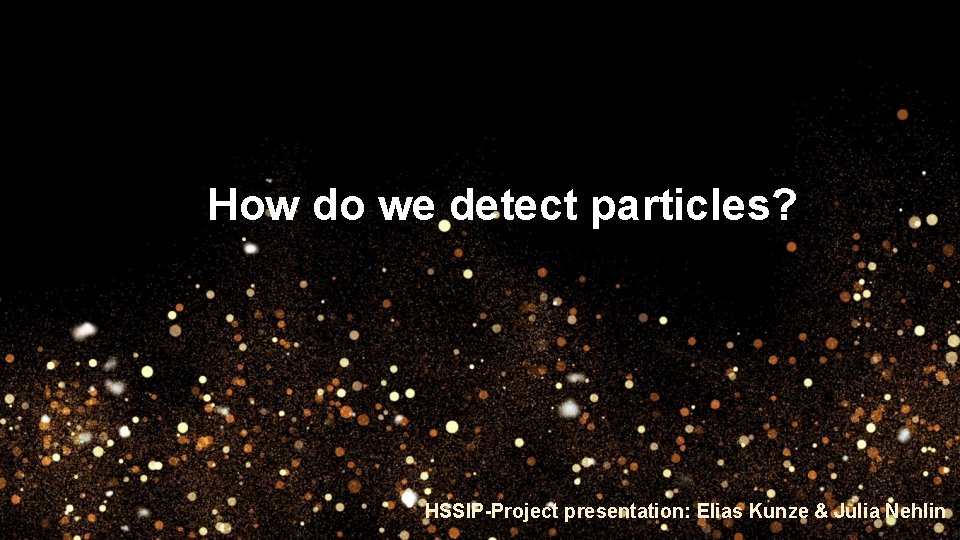 How do we detect particles?

HSSIP-Project presentation: Elias Kunze & Julia Nehlin